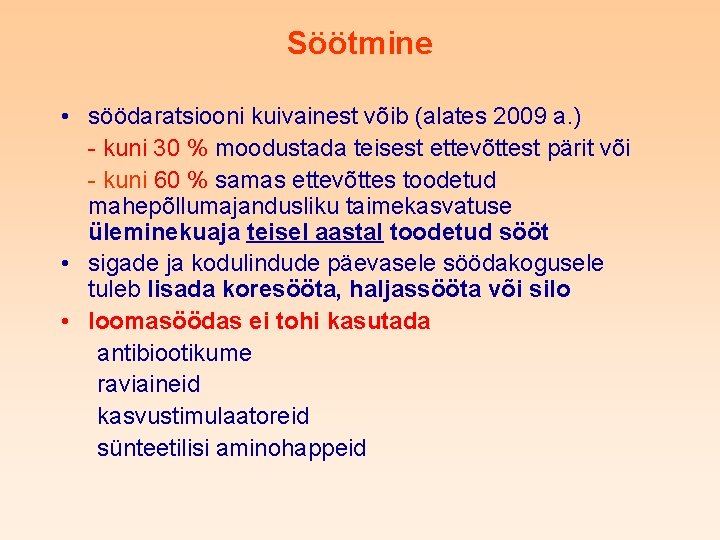 Söötmine

• söödaratsiooni kuivainest võib (alates 2009 a.)
- kuni 30 % moodustada teisest ettevõttest pärit või
- kuni 60 % samas ettevõttes toodetud mahepõllumajandusliku taimekasvatuse üleminekuaja teisel aastal toodetud sööt

• sigade ja kodulindude päevasele söödakogusele tuleb lisada koresööta, haljassööta või silo

• loomasöödas ei tohi kasutada
antibiootikume
raviaineid
kasvustimulaatoreid
sünteetilisi aminohappeid